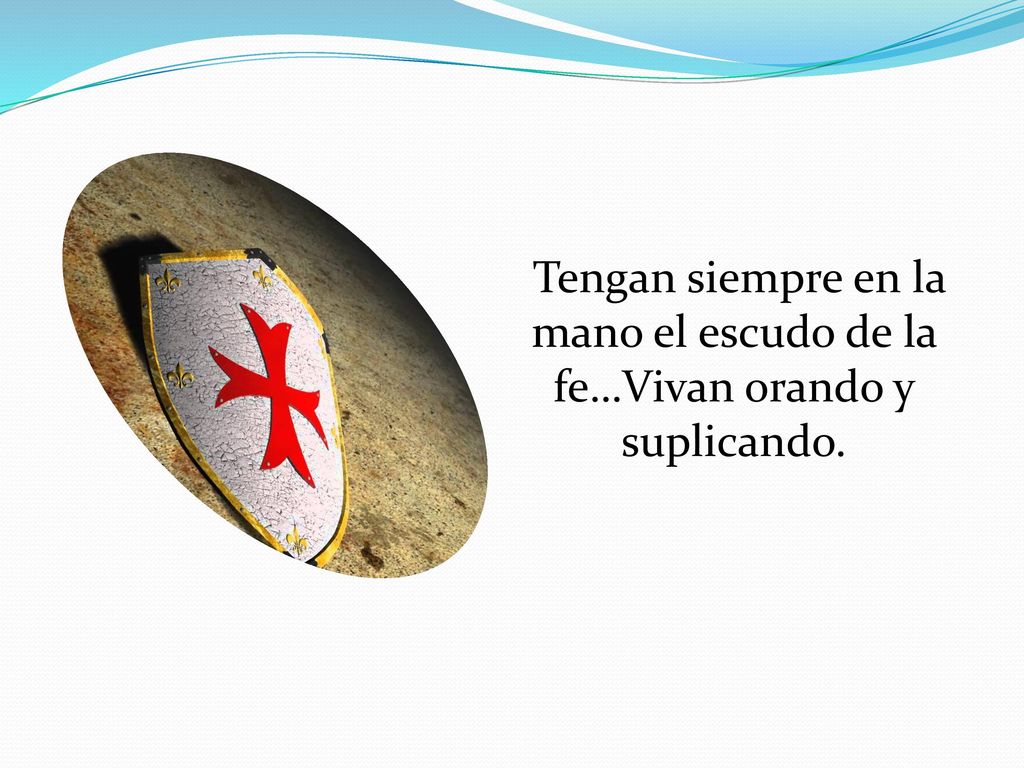 Tengan siempre en la mano el escudo de la fe…Vivan orando y suplicando.